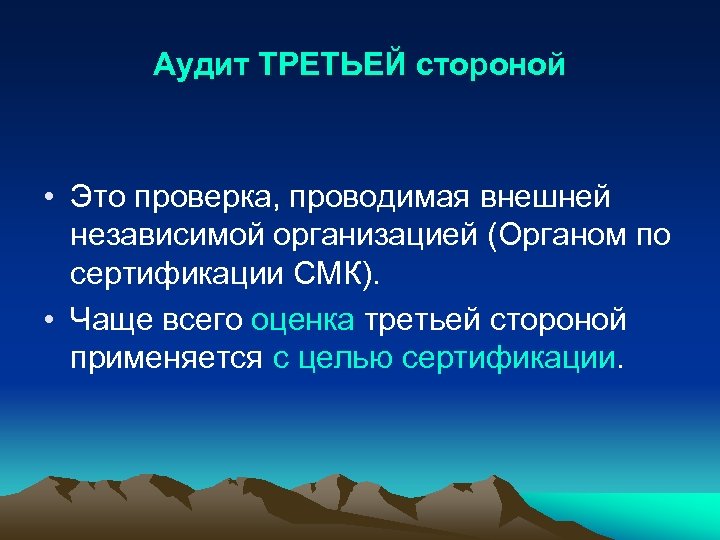 Аудит ТРЕТЬЕЙ стороной

• Это проверка, проводимая внешней независимой организацией (Органом по сертификации СМК).

• Чаще всего оценка третьей стороной применяется с целью сертификации.